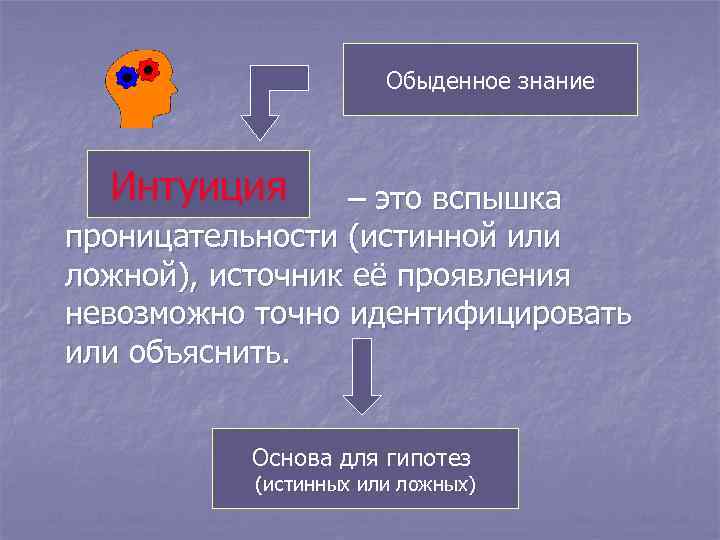 Обыденное знание

Интуиция – это вспышка проницательности (истинной или ложной), источник её проявления невозможно точно идентифицировать или объяснить.

Основа для гипотез
(истинных или ложных)